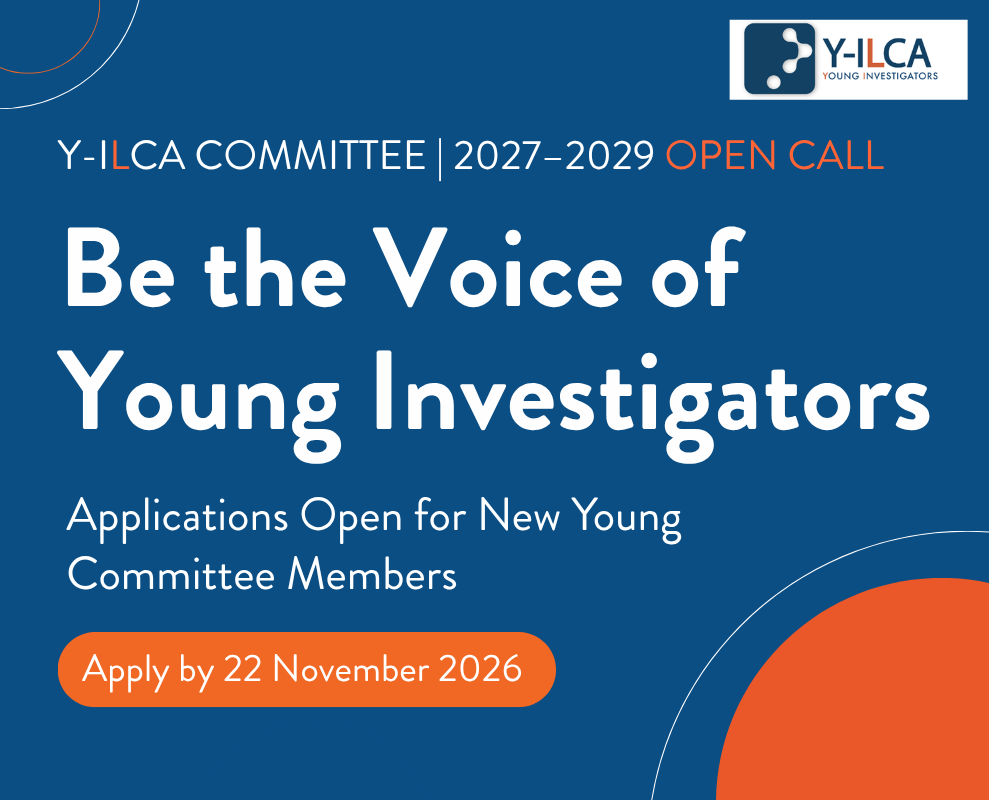 Y-ILCA
YOUNG INVESTIGATORS

Y-ILCA COMMITTEE | 2027–2029 OPEN CALL

Be the Voice of Young Investigators

Applications Open for New Young Committee Members

Apply by 22 November 2026